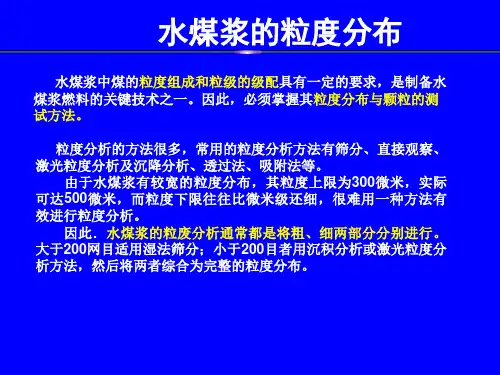 水煤浆的粒度分布

水煤浆中煤的粒度组成和粒级的级配具有一定的要求，是制备水煤浆燃料的关键技术之一。因此，必须掌握其粒度分布与颗粒的测试方法。

粒度分析的方法很多，常用的粒度分析方法有筛分、直接观察、激光粒度分析及沉降分析、透过法、吸附法等。

由于水煤浆有较宽的粒度分布，其粒度上限为300微米，实际可达500微米，而粒度下限往往比微米级还细，很难用一种方法有效进行粒度分析。

因此．水煤浆的粒度分析通常都是将粗、细两部分分别进行。大于200网目适用湿法筛分；小于200目者用沉积分析或激光粒度分析方法，然后将两者综合为完整的粒度分布。